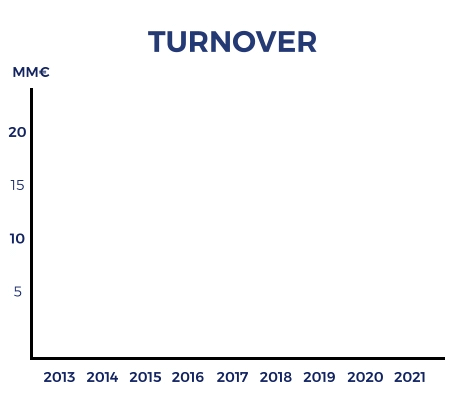 TURNOVER

MM€

20

15

10

5

2013 2014 2015 2016 2017 2018 2019 2020 2021